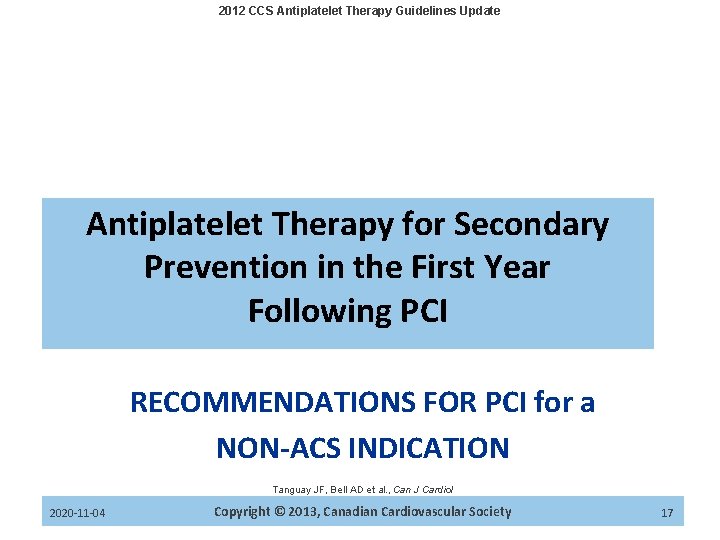 2012 CCS Antiplatelet Therapy Guidelines Update

Antiplatelet Therapy for Secondary Prevention in the First Year Following PCI

RECOMMENDATIONS FOR PCI for a NON-ACS INDICATION

Tanguay JF, Bell AD et al., Can J Cardiol

2020-11-04

Copyright © 2013, Canadian Cardiovascular Society

17